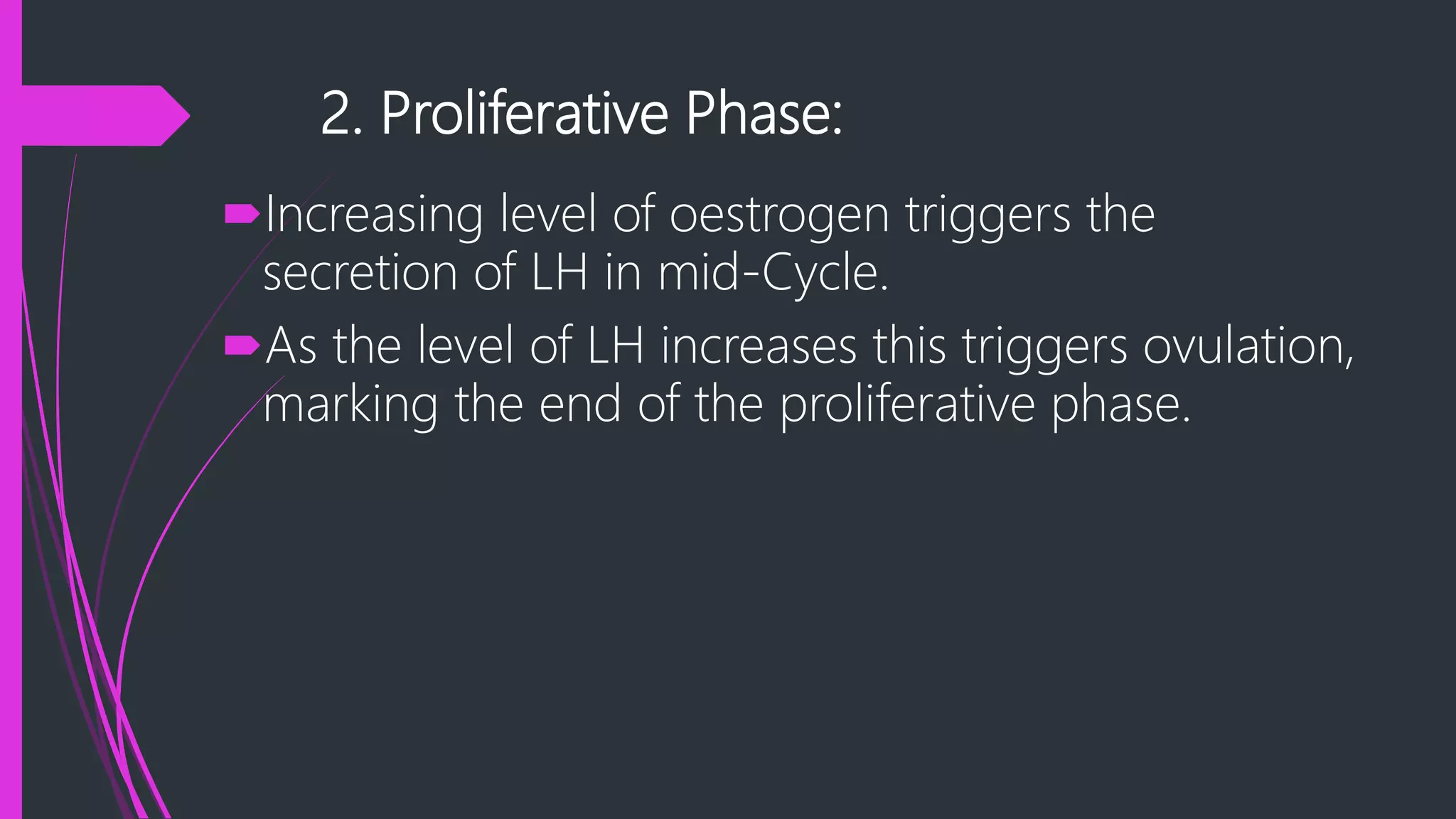 2. Proliferative Phase:

Increasing level of oestrogen triggers the secretion of LH in mid-Cycle.

As the level of LH increases this triggers ovulation, marking the end of the proliferative phase.